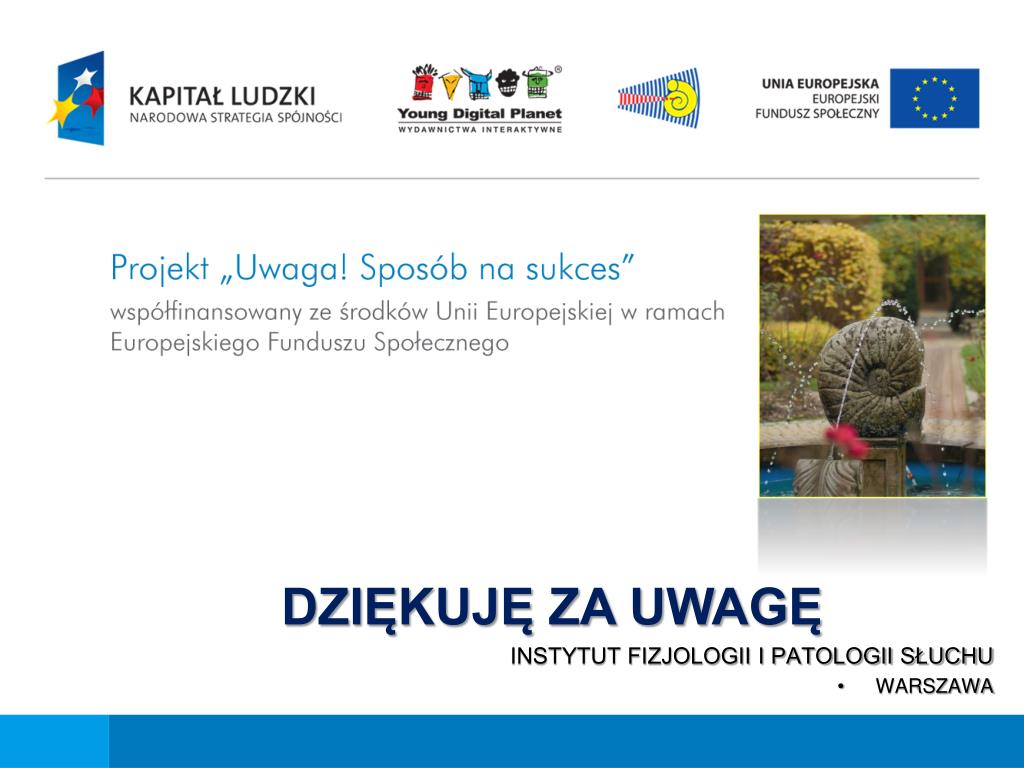 KAPITAŁ LUDZKI
NARODOWA STRATEGIA SPÓJNOŚCI

Young Digital Planet
WYDAWNICTWA INTERAKTYWNE

UNIA EUROPEJSKA
EUROPEJSKI
FUNDUSZ SPOŁECZNY

Projekt „Uwaga! Sposób na sukces”
współfinansowany ze środków Unii Europejskiej w ramach Europejskiego Funduszu Społecznego

DZIĘKUJĘ ZA UWAGĘ

INSTYTUT FIZJOLOGII I PATOLOGII SŁUCHU
• WARSZAWA